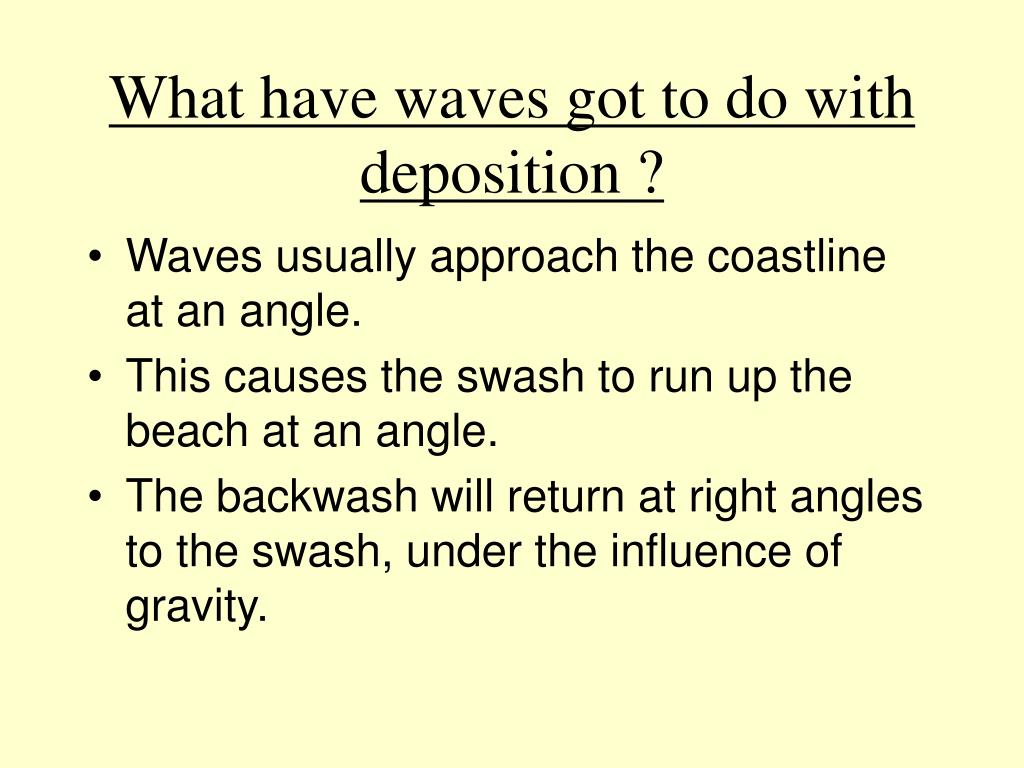 What have waves got to do with deposition ?

• Waves usually approach the coastline at an angle.
• This causes the swash to run up the beach at an angle.
• The backwash will return at right angles to the swash, under the influence of gravity.